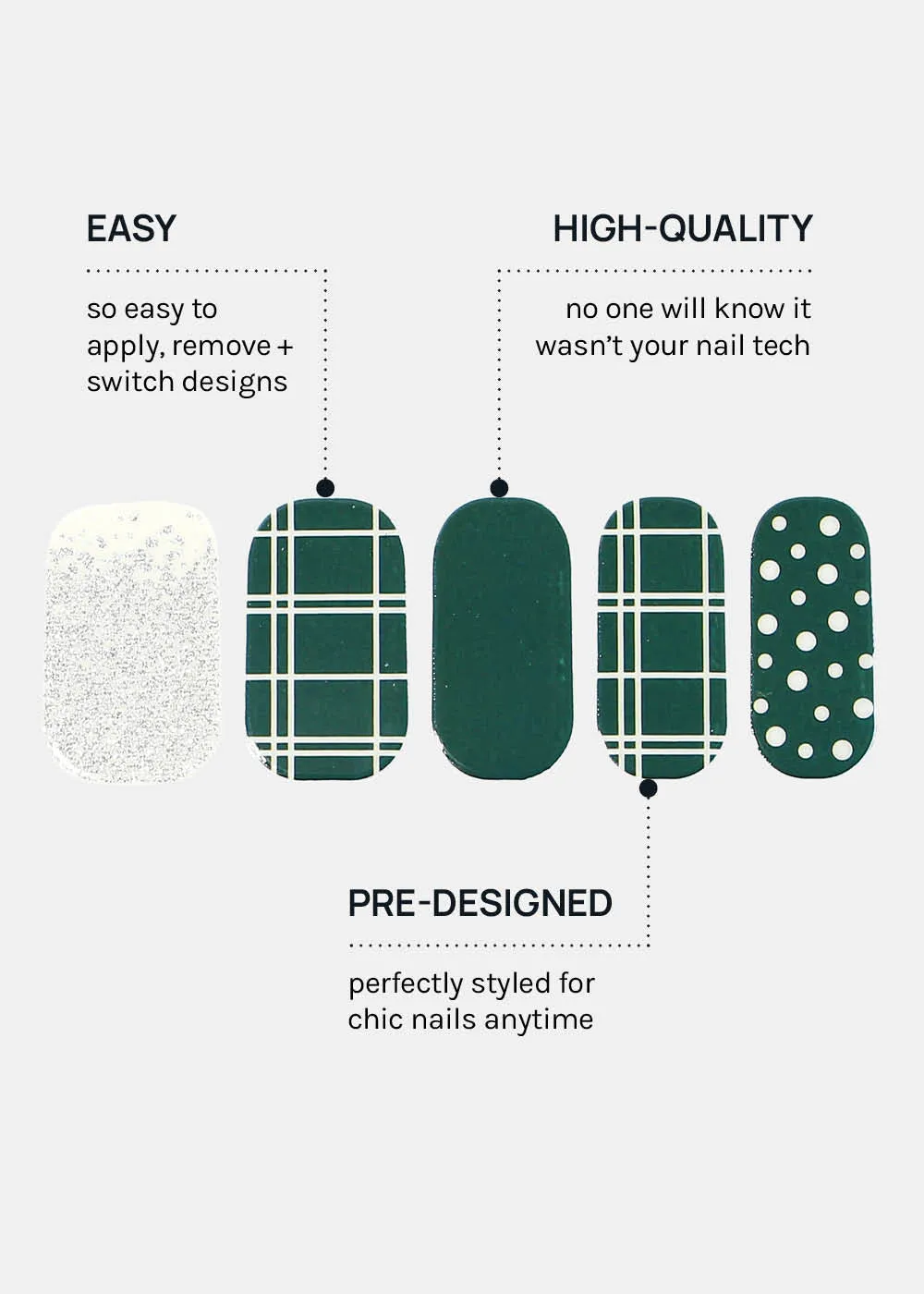 EASY

so easy to apply, remove + switch designs

HIGH-QUALITY

no one will know it wasn't your nail tech

PRE-DESIGNED

perfectly styled for chic nails anytime